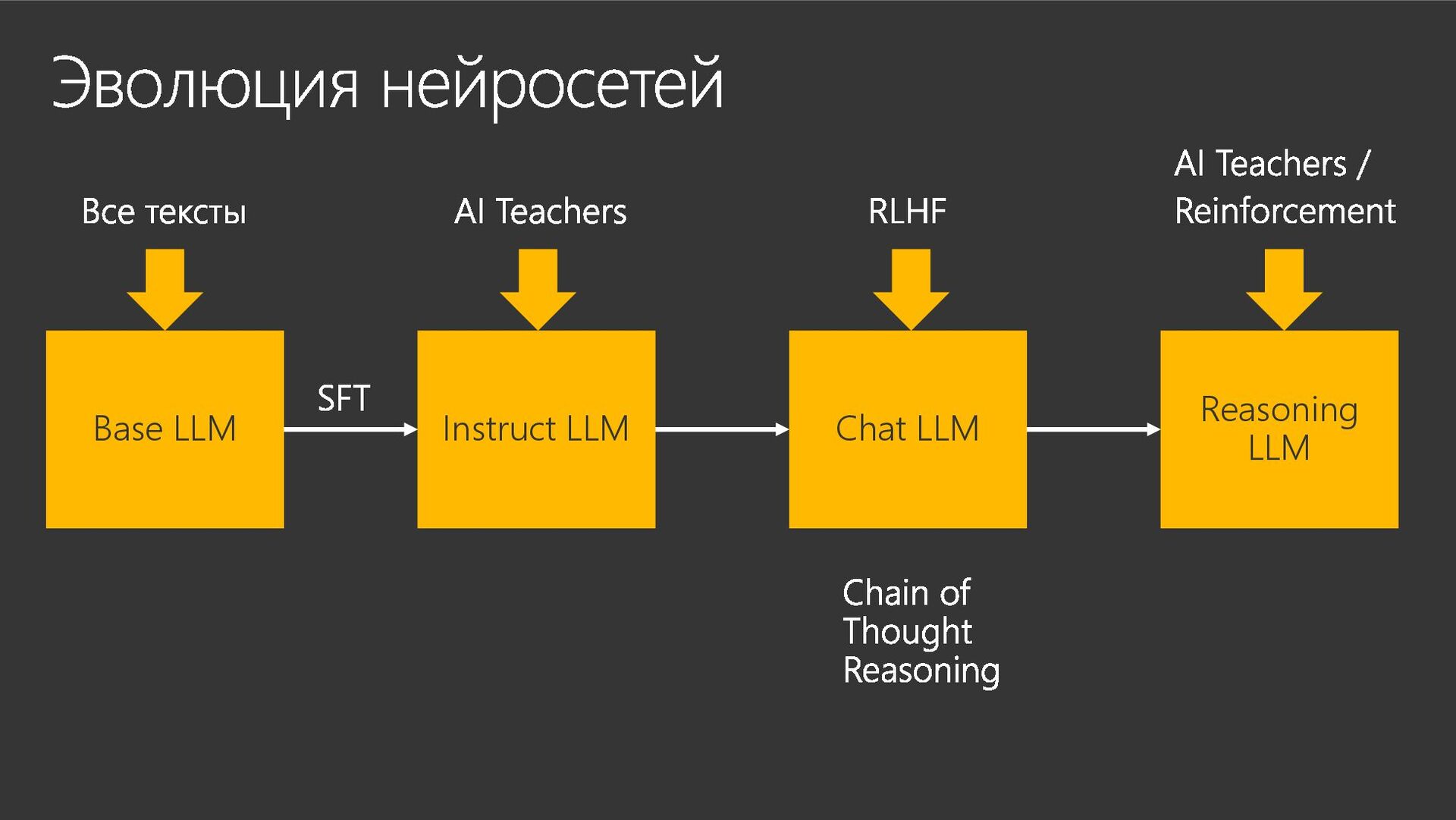 Эволюция нейросетей

Все тексты

AI Teachers

RLHF

AI Teachers / Reinforcement

Base LLM

SFT

Instruct LLM

Chat LLM

Reasoning LLM

Chain of Thought Reasoning